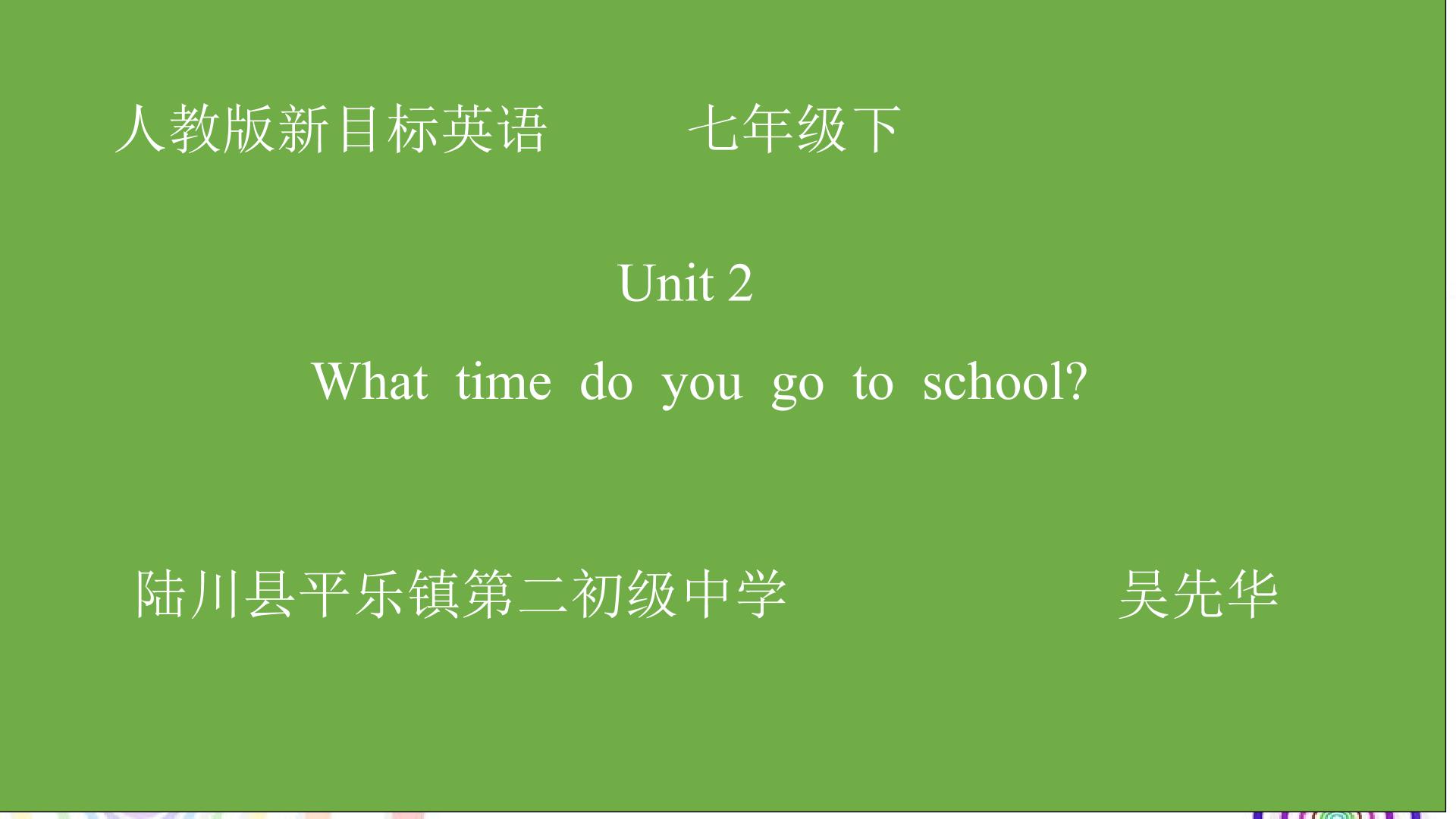 人教版新目标英语 七年级下

Unit 2

What time do you go to school?

陆川县平乐镇第二初级中学 吴先华